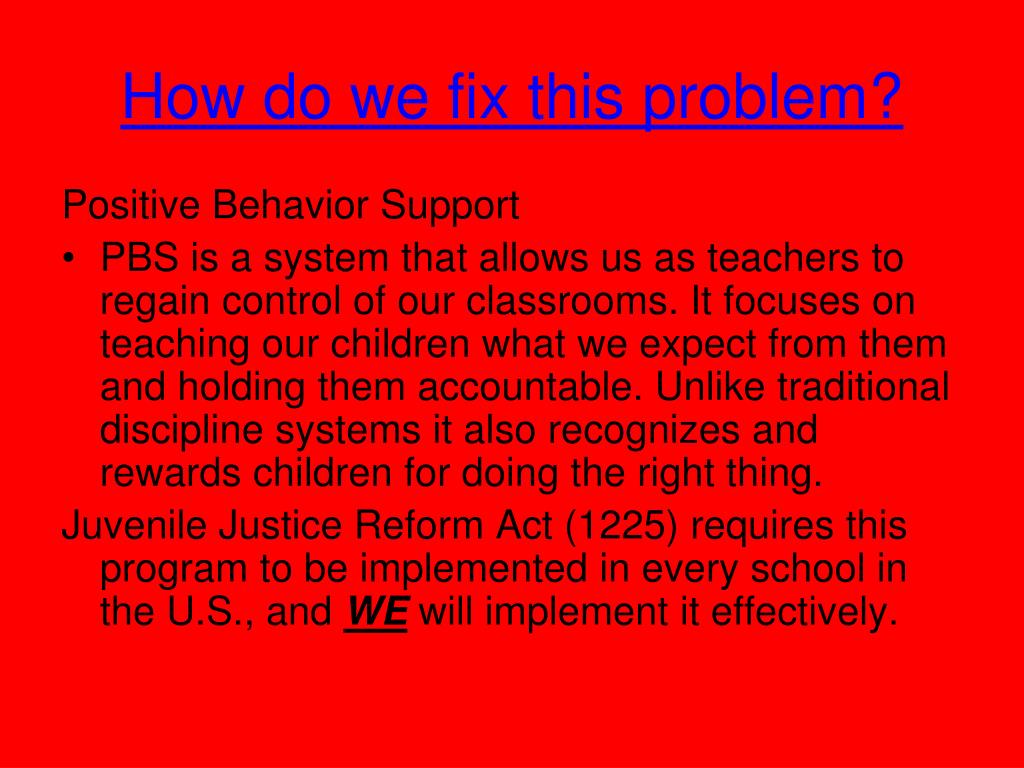 How do we fix this problem?

Positive Behavior Support

• PBS is a system that allows us as teachers to regain control of our classrooms. It focuses on teaching our children what we expect from them and holding them accountable. Unlike traditional discipline systems it also recognizes and rewards children for doing the right thing.

Juvenile Justice Reform Act (1225) requires this program to be implemented in every school in the U.S., and WE will implement it effectively.